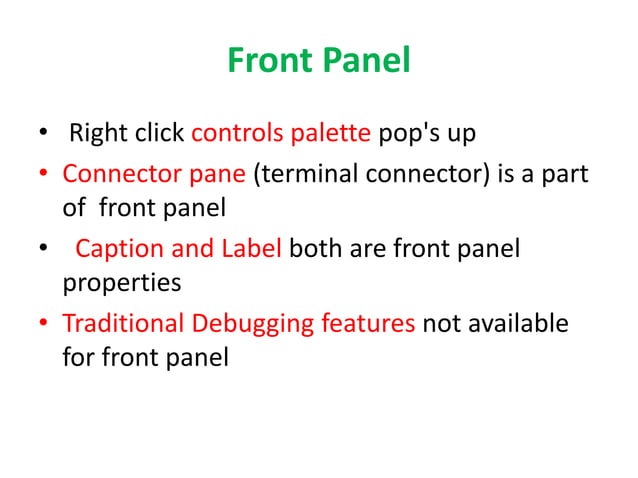 Front Panel

• Right click controls palette pop's up
• Connector pane (terminal connector) is a part of front panel
• Caption and Label both are front panel properties
• Traditional Debugging features not available for front panel